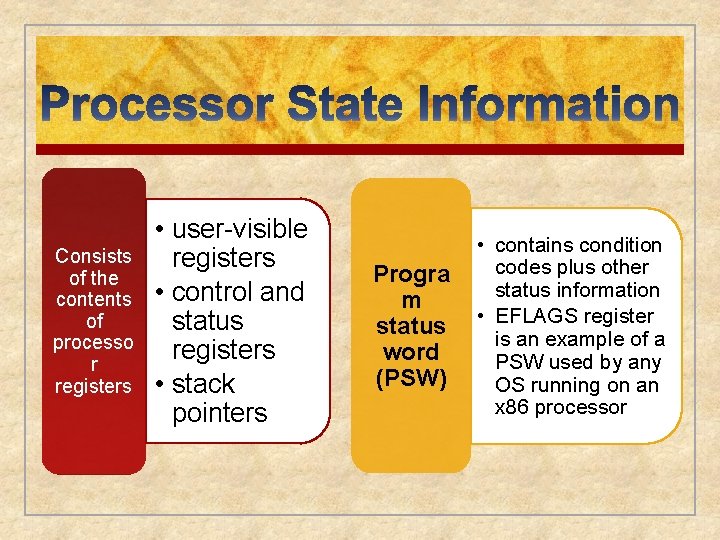 Processor State Information

Consists of the contents of processo r registers

• user-visible registers
• control and status registers
• stack pointers

Progra m status word (PSW)

• contains condition codes plus other status information
• EFLAGS register is an example of a PSW used by any OS running on an x86 processor